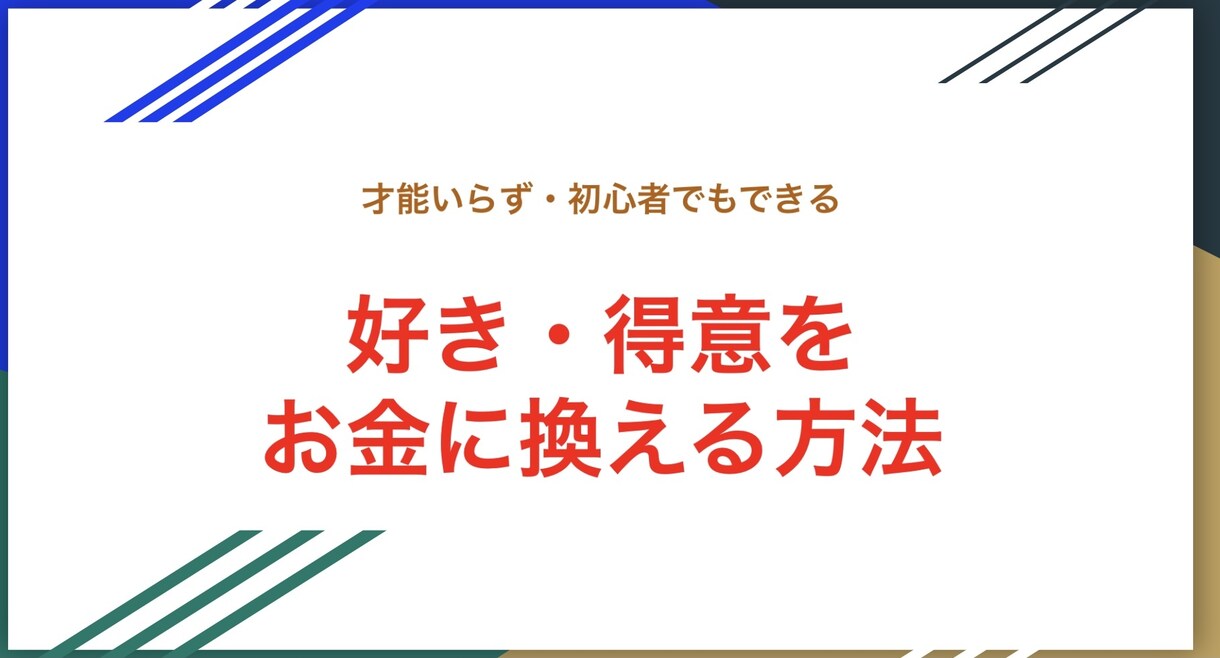 才能いらず・初心者でもできる

好き・得意を
お金に換える方法